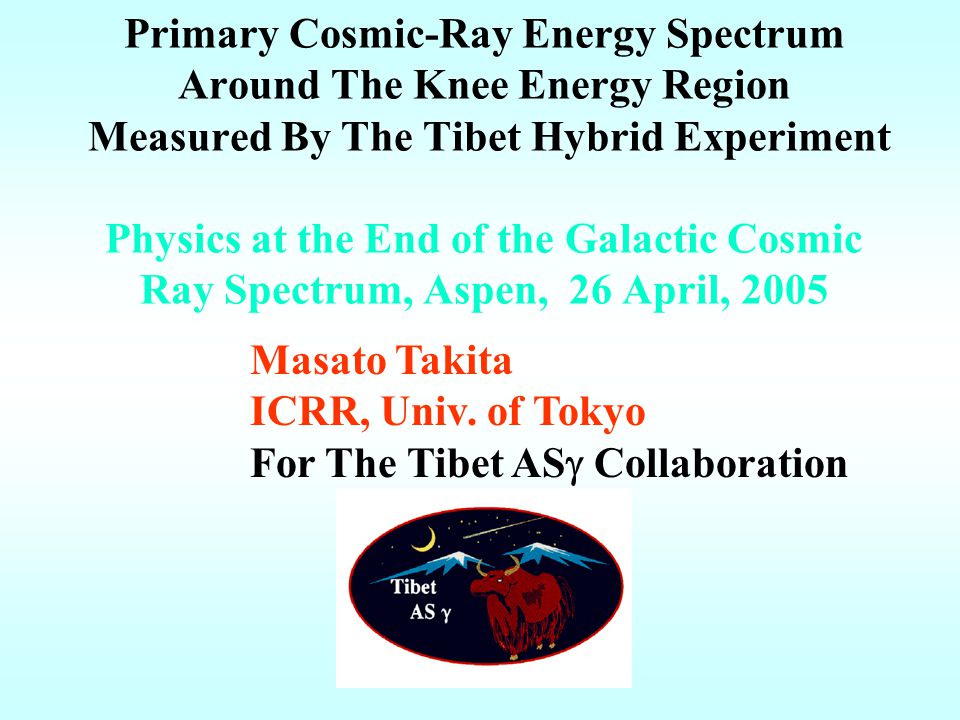 Primary Cosmic-Ray Energy Spectrum Around The Knee Energy Region Measured By The Tibet Hybrid Experiment

Physics at the End of the Galactic Cosmic Ray Spectrum, Aspen, 26 April, 2005

Masato Takita
ICRR, Univ. of Tokyo
For The Tibet AS$\gamma$ Collaboration

Tibet
AS $\gamma$